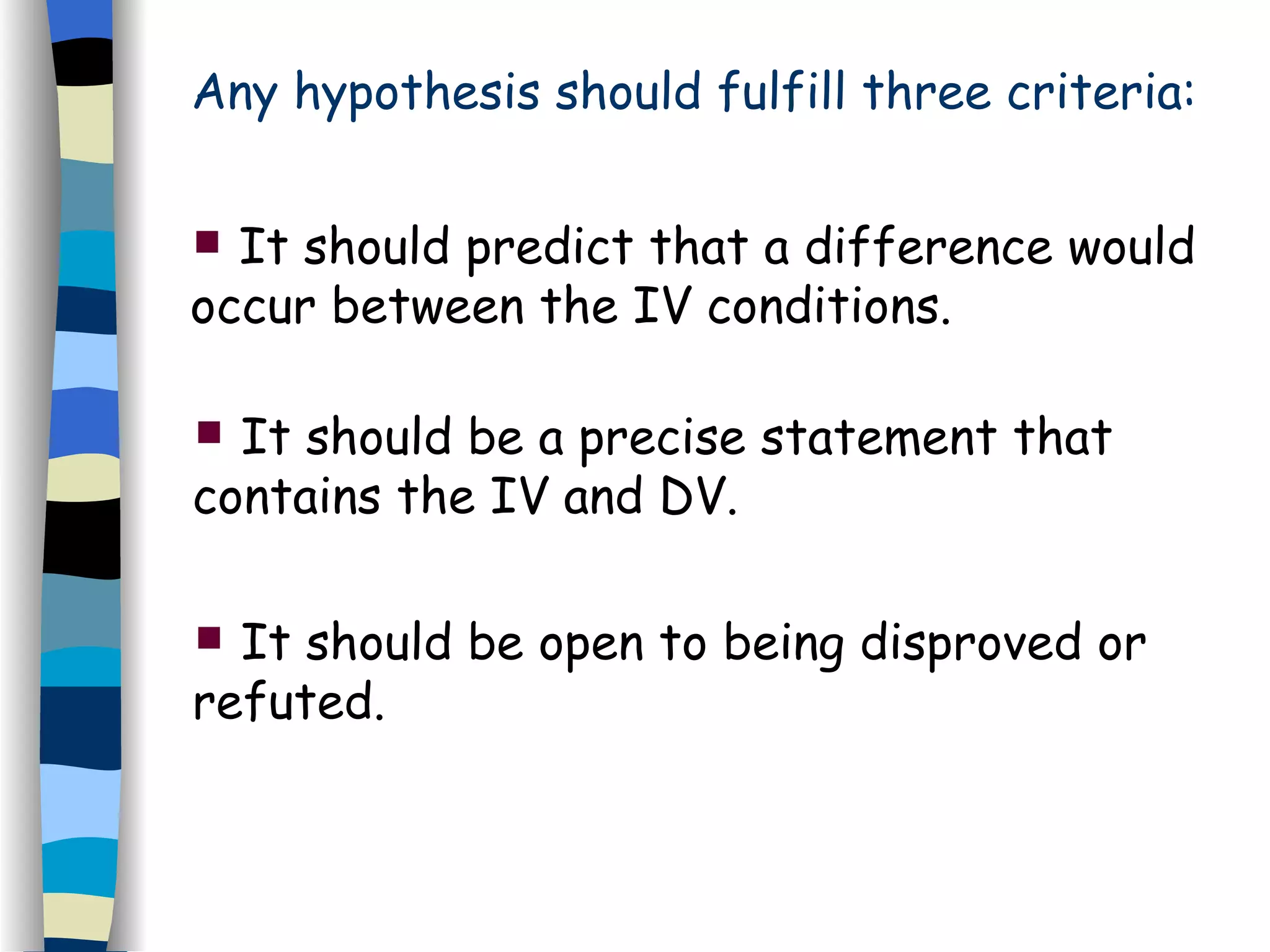 Any hypothesis should fulfill three criteria:

▪ It should predict that a difference would occur between the IV conditions.

▪ It should be a precise statement that contains the IV and DV.

▪ It should be open to being disproved or refuted.